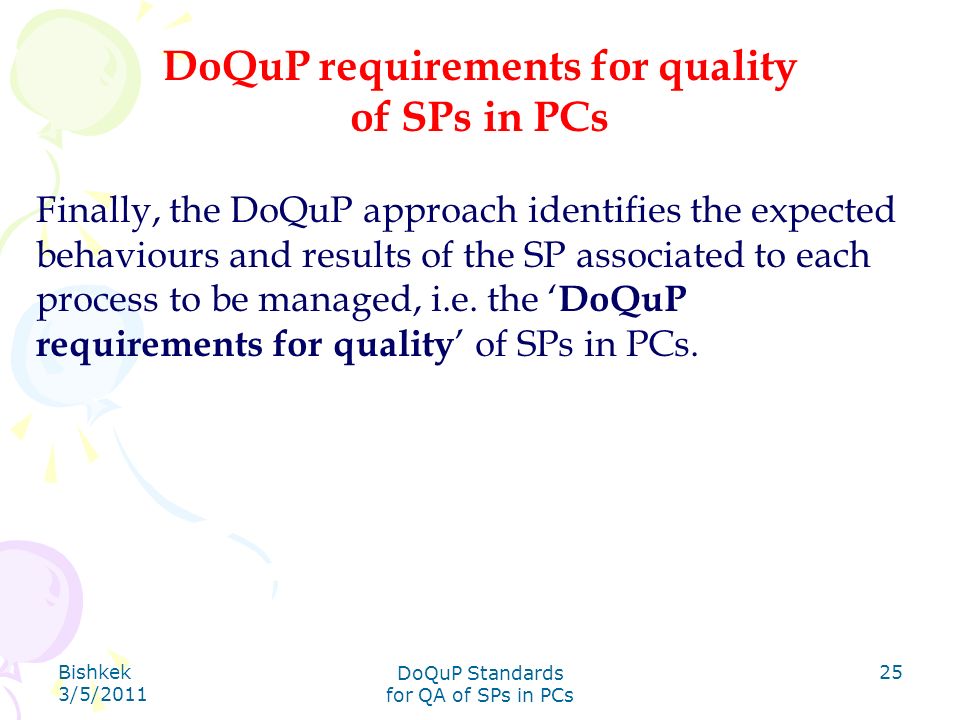 DoQuP requirements for quality of SPs in PCs

Finally, the DoQuP approach identifies the expected behaviours and results of the SP associated to each process to be managed, i.e. the ‘DoQuP requirements for quality’ of SPs in PCs.

Bishkek
3/5/2011

DoQuP Standards
for QA of SPs in PCs

25